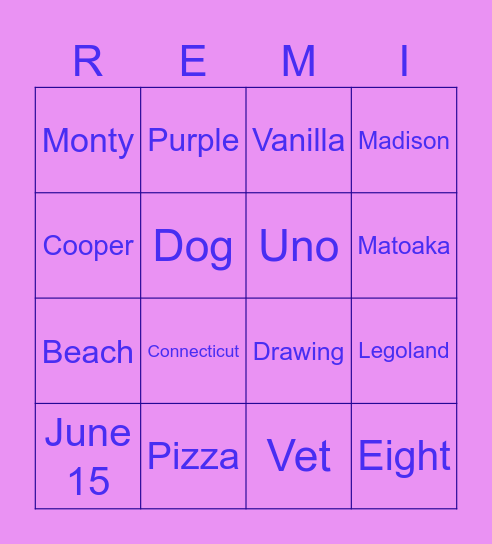 | R | E | M | I |
|---|---|---|---|
| Monty | Purple | Vanilla | Madison |
| Cooper | Dog | Uno | Matoaka |
| Beach | Connecticut | Drawing | Legoland |
| June 15 | Pizza | Vet | Eight |